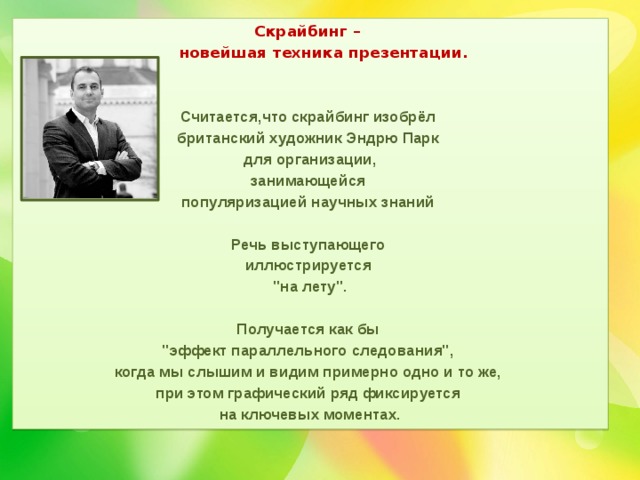 Скрайбинг –
новейшая техника презентации.

Считается,что скрайбинг изобрёл британский художник Эндрю Парк для организации, занимающейся популяризацией научных знаний

Речь выступающего иллюстрируется "на лету".

Получается как бы "эффект параллельного следования", когда мы слышим и видим примерно одно и то же, при этом графический ряд фиксируется на ключевых моментах.